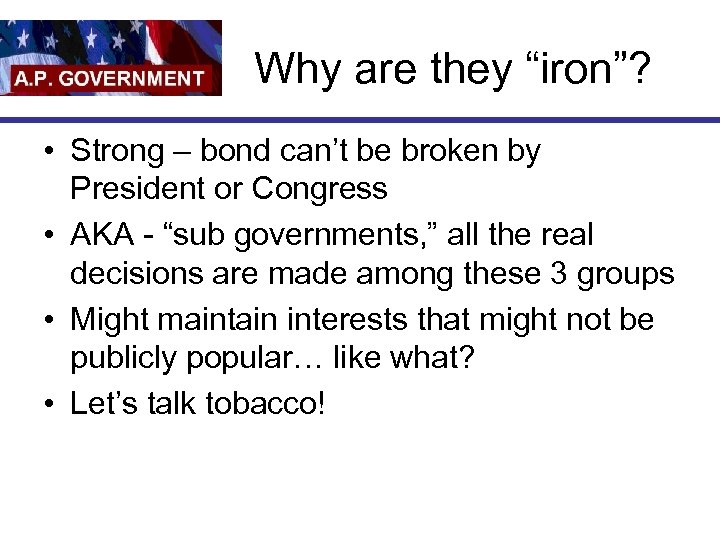 A.P. GOVERNMENT

Why are they “iron”?

• Strong – bond can’t be broken by President or Congress
• AKA - “sub governments,” all the real decisions are made among these 3 groups
• Might maintain interests that might not be publicly popular… like what?
• Let’s talk tobacco!